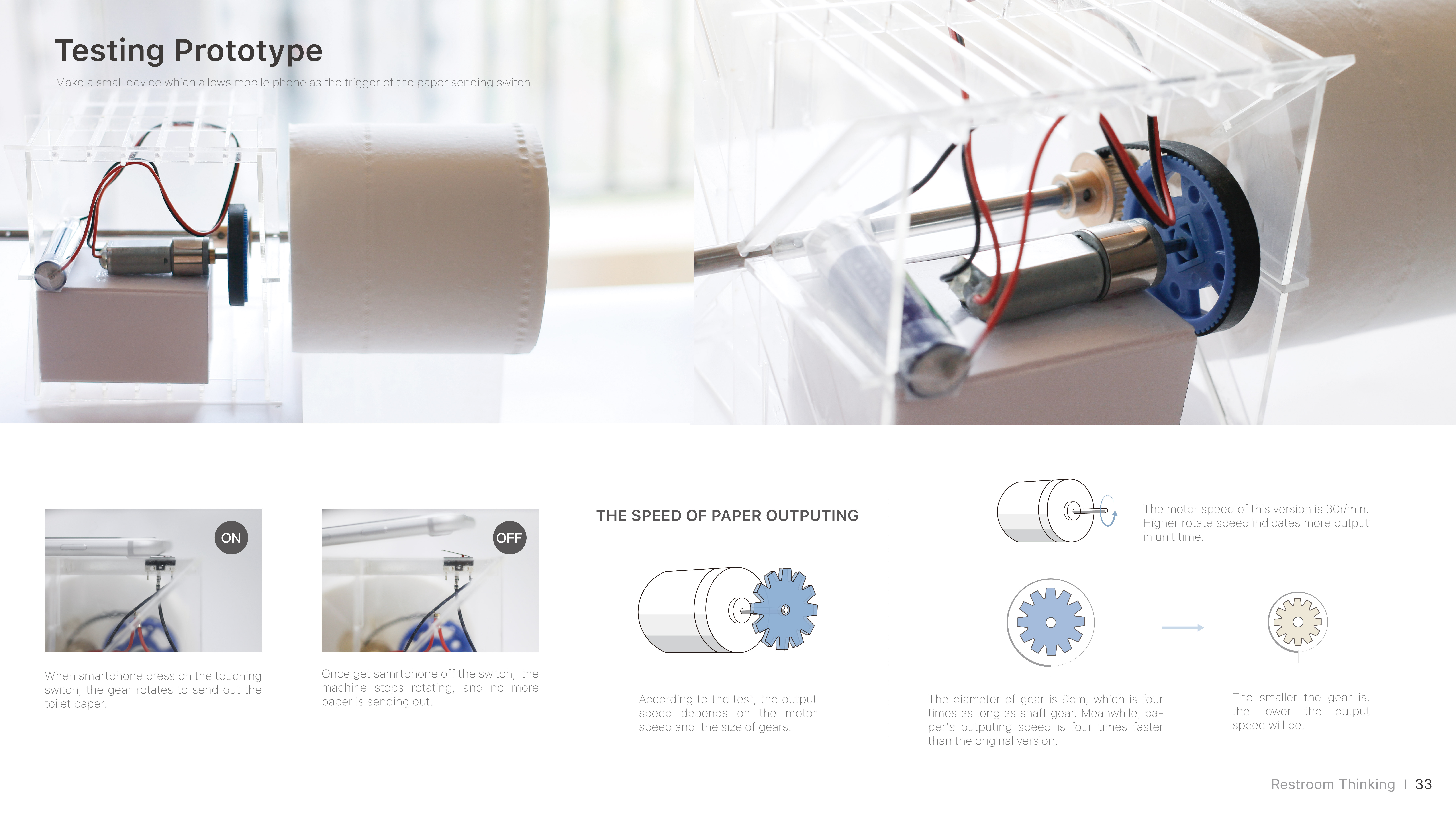 Testing Prototype

Make a small device which allows mobile phone as the trigger of the paper sending switch.

ON

When smartphone press on the touching switch, the gear rotates to send out the toilet paper.

OFF

Once get samrtphone off the switch, the machine stops rotating, and no more paper is sending out.

THE SPEED OF PAPER OUTPUTING

According to the test, the output speed depends on the motor speed and the size of gears.

The motor speed of this version is 30r/min. Higher rotate speed indicates more output in unit time.

The diameter of gear is 9cm, which is four times as long as shaft gear. Meanwhile, paper's outputing speed is four times faster than the original version.

The smaller the gear is, the lower the output speed will be.

Restroom Thinking | 33